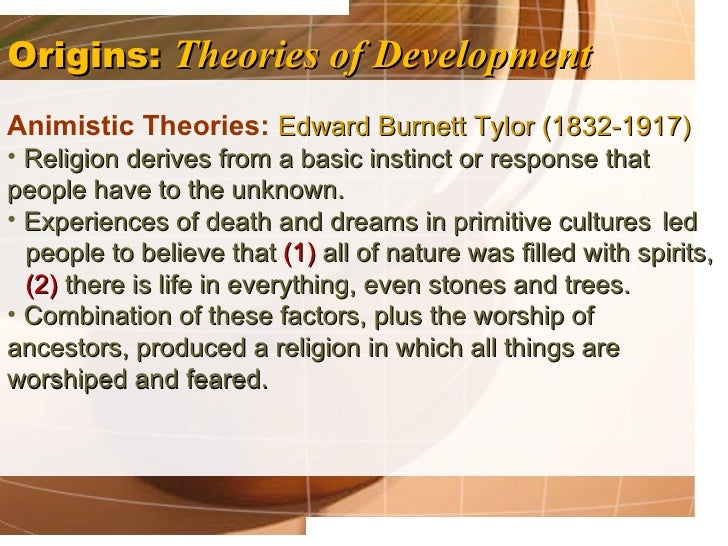 Origins: Theories of Development

Animistic Theories: Edward Burnett Tylor (1832-1917)

• Religion derives from a basic instinct or response that people have to the unknown.

• Experiences of death and dreams in primitive cultures led people to believe that (1) all of nature was filled with spirits, (2) there is life in everything, even stones and trees.

• Combination of these factors, plus the worship of ancestors, produced a religion in which all things are worshiped and feared.